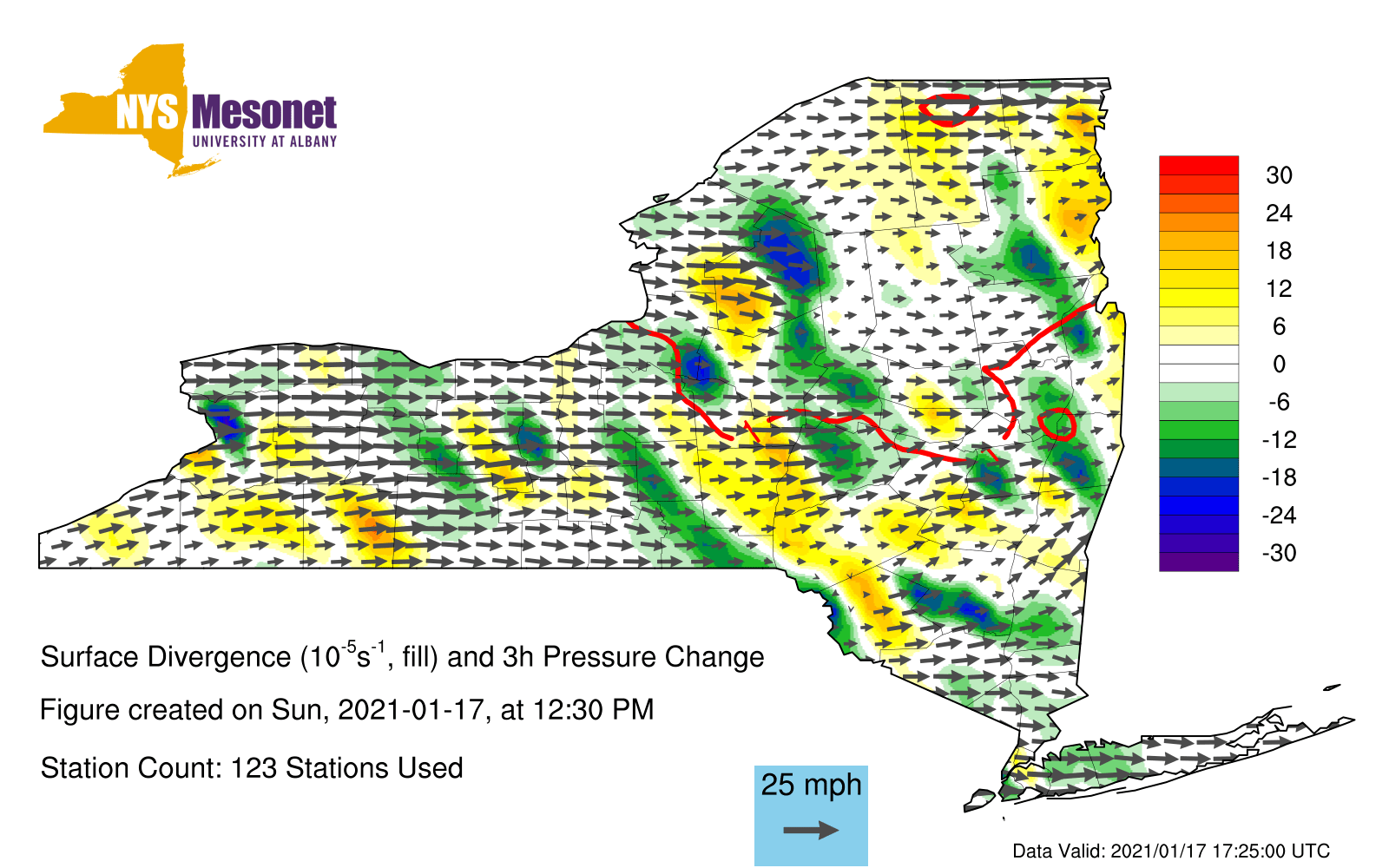 NYS Mesonet
UNIVERSITY AT ALBANY

30
24
18
12
6
0
-6
-12
-18
-24
-30

Surface Divergence ($10^{-5}s^{-1}$, fill) and 3h Pressure Change

Figure created on Sun, 2021-01-17, at 12:30 PM

Station Count: 123 Stations Used

25 mph

Data Valid: 2021/01/17 17:25:00 UTC